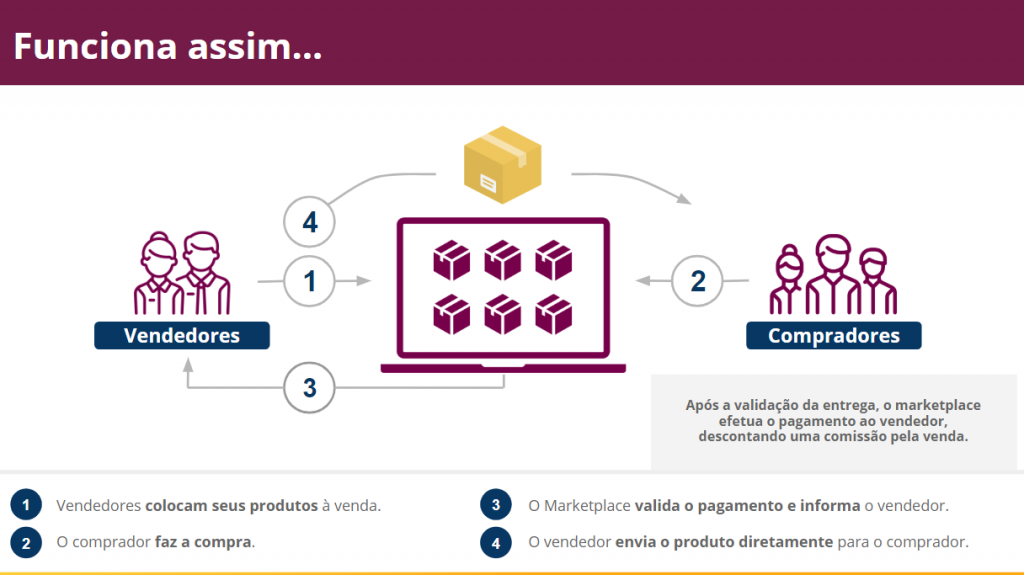 Funciona assim...

4

1

2

3

Vendedores

Compradores

Após a validação da entrega, o marketplace efetua o pagamento ao vendedor, descontando uma comissão pela venda.

1 Vendedores colocam seus produtos à venda.

2 O comprador faz a compra.

3 O Marketplace valida o pagamento e informa o vendedor.

4 O vendedor envia o produto diretamente para o comprador.